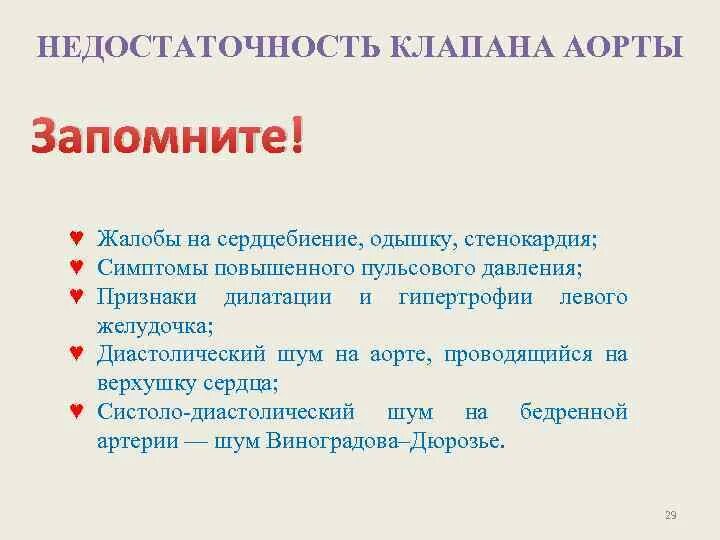 НЕДОСТАТОЧНОСТЬ КЛАПАНА АОРТЫ

Запомните!

♥ Жалобы на сердцебиение, одышку, стенокардия;
♥ Симптомы повышенного пульсового давления;
♥ Признаки дилатации и гипертрофии левого желудочка;
♥ Диастолический шум на аорте, проводящийся на верхушку сердца;
♥ Систоло-диастолический шум на бедренной артерии — шум Виноградова–Дюрозье.

29